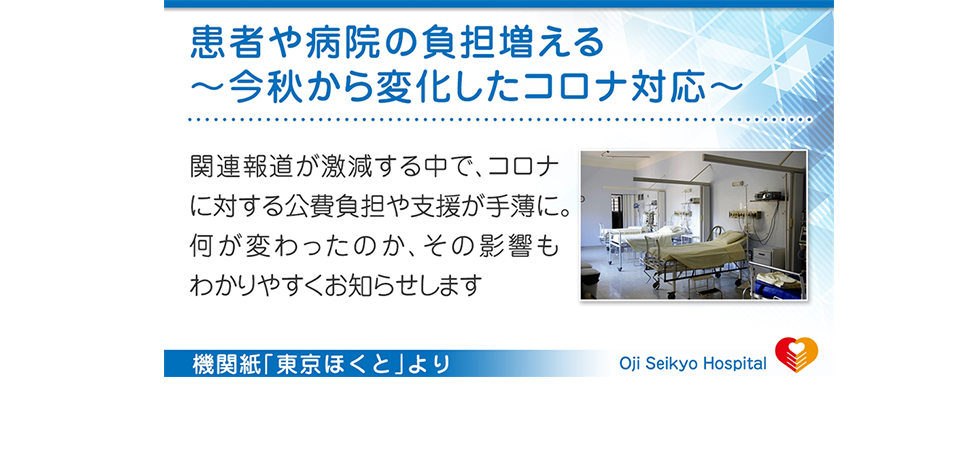 患者や病院の負担増える
～今秋から変化したコロナ対応～

関連報道が激減する中で、コロナに対する公費負担や支援が手薄に。何が変わったのか、その影響もわかりやすくお知らせします

機関紙「東京ほくと」より

Oji Seikyo Hospital